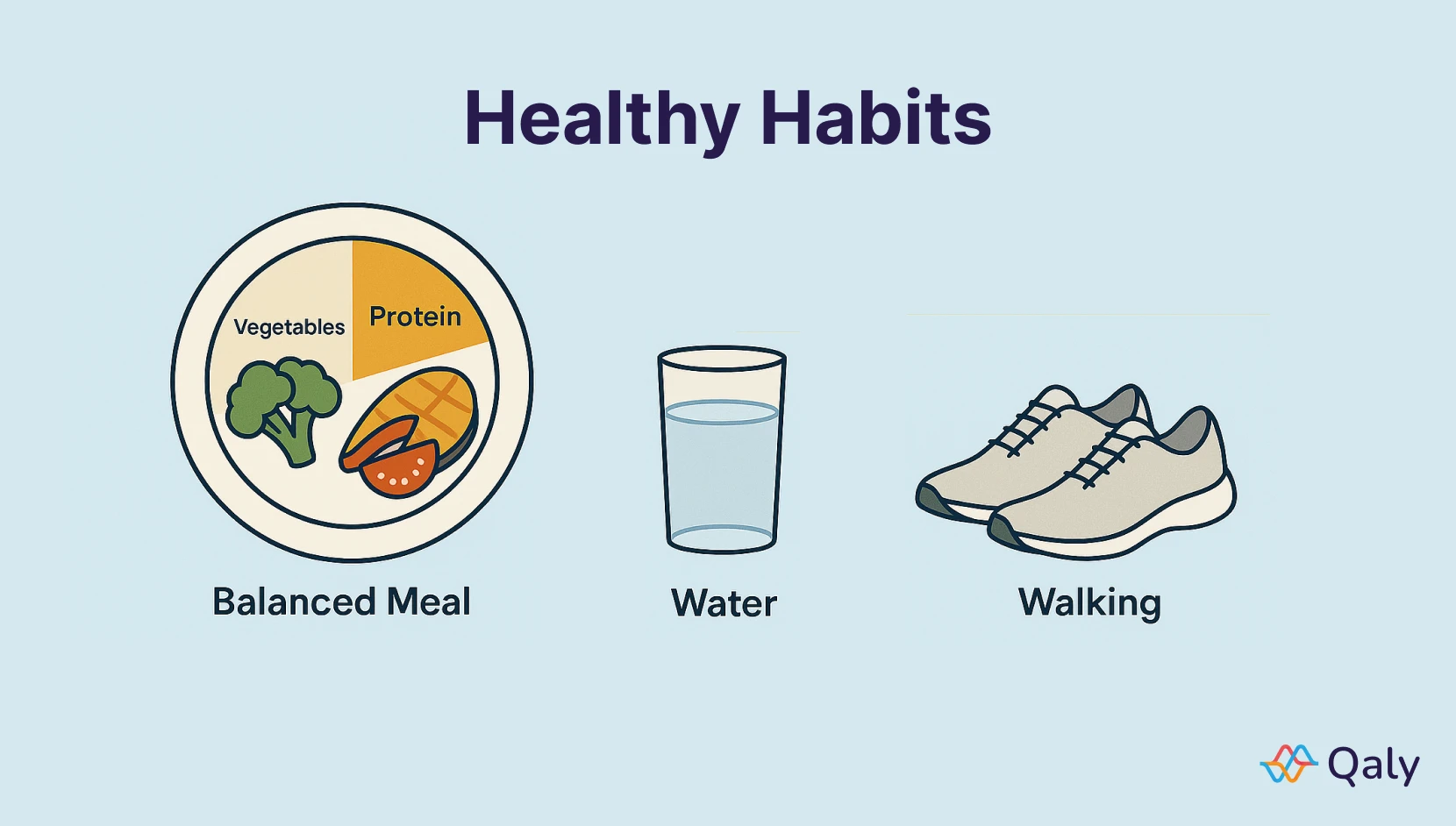 Healthy Habits

Vegetables

Protein

Balanced Meal

Water

Walking

Qaly